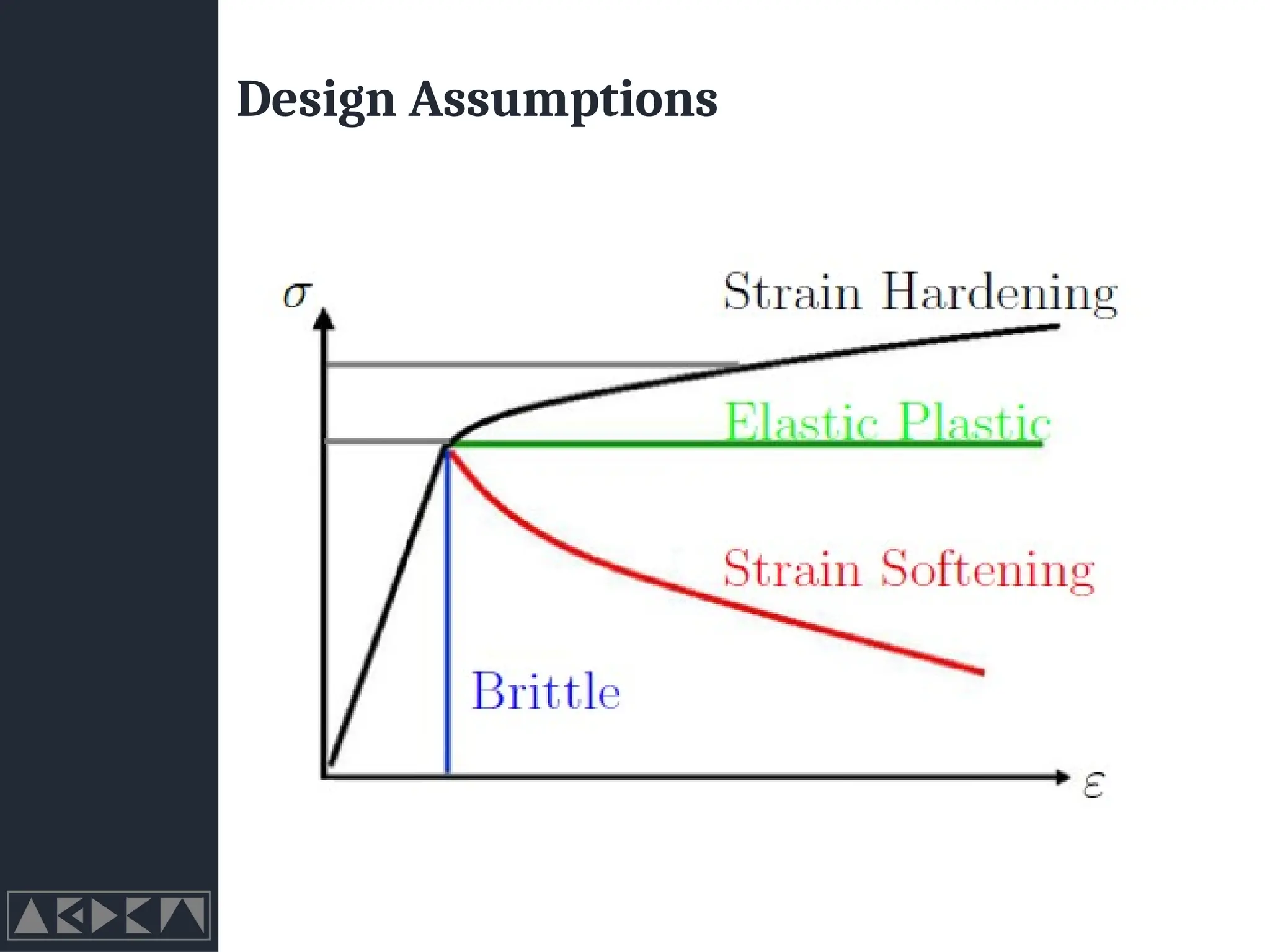 Design Assumptions

$\sigma$

Strain Hardening

Elastic Plastic

Strain Softening

Brittle

$\varepsilon$